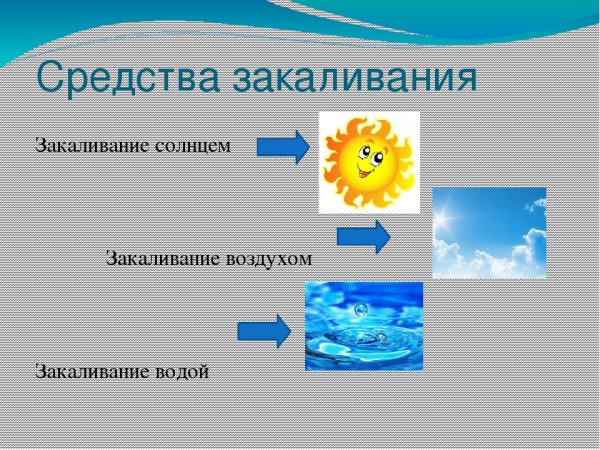 Средства закаливания

Закаливание солнцем

Закаливание воздухом

Закаливание водой